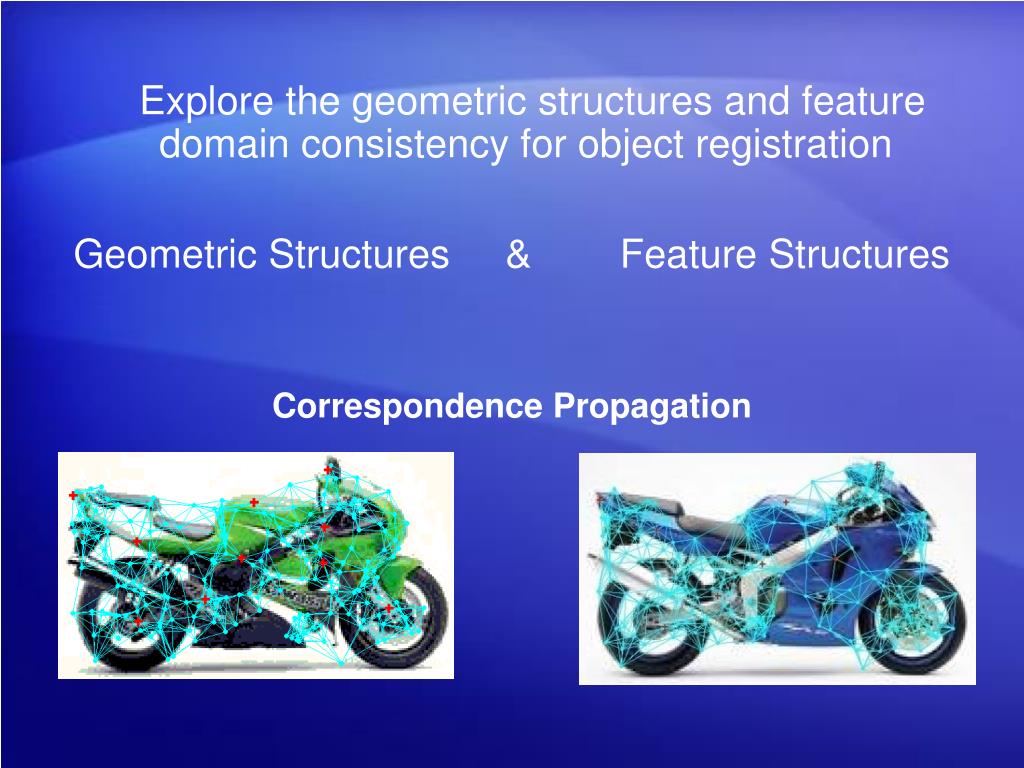 Explore the geometric structures and feature domain consistency for object registration

Geometric Structures & Feature Structures

Correspondence Propagation